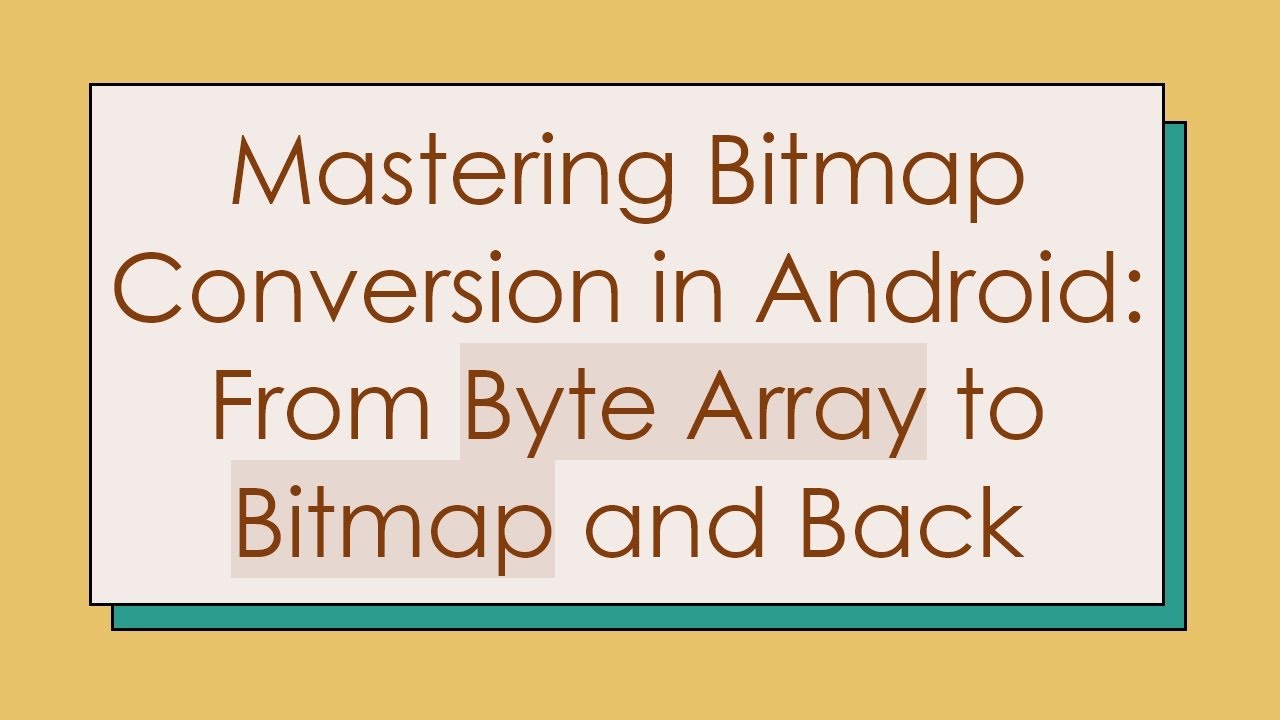 Mastering Bitmap Conversion in Android: From Byte Array to Bitmap and Back